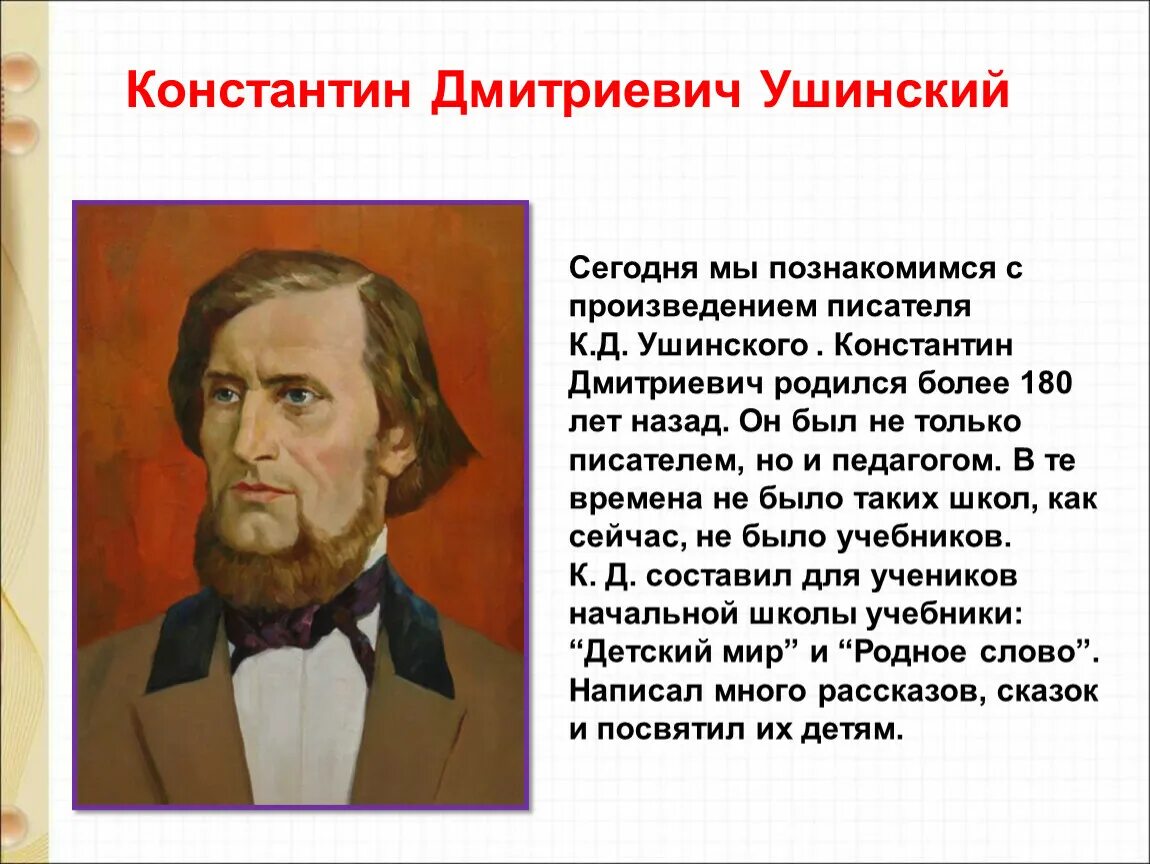 Константин Дмитриевич Ушинский

Сегодня мы познакомимся с произведением писателя К.Д. Ушинского . Константин Дмитриевич родился более 180 лет назад. Он был не только писателем, но и педагогом. В те времена не было таких школ, как сейчас, не было учебников.
К. Д. составил для учеников начальной школы учебники: “Детский мир” и “Родное слово”. Написал много рассказов, сказок и посвятил их детям.